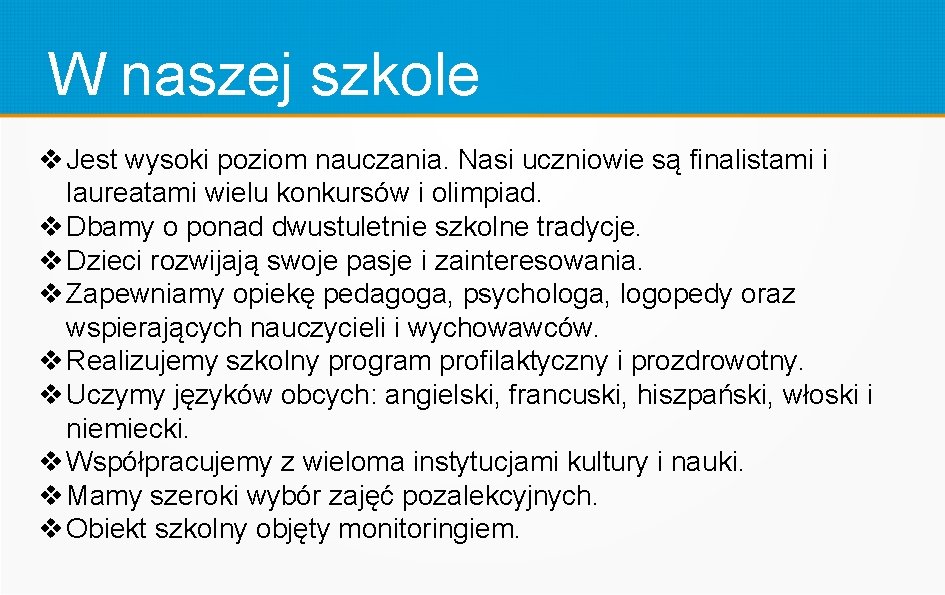 W naszej szkole

❖ Jest wysoki poziom nauczania. Nasi uczniowie są finalistami i laureatami wielu konkursów i olimpiad.
❖ Dbamy o ponad dwustuletnie szkolne tradycje.
❖ Dzieci rozwijają swoje pasje i zainteresowania.
❖ Zapewniamy opiekę pedagoga, psychologa, logopedy oraz wspierających nauczycieli i wychowawców.
❖ Realizujemy szkolny program profilaktyczny i prozdrowotny.
❖ Uczymy języków obcych: angielski, francuski, hiszpański, włoski i niemiecki.
❖ Współpracujemy z wieloma instytucjami kultury i nauki.
❖ Mamy szeroki wybór zajęć pozalekcyjnych.
❖ Obiekt szkolny objęty monitoringiem.